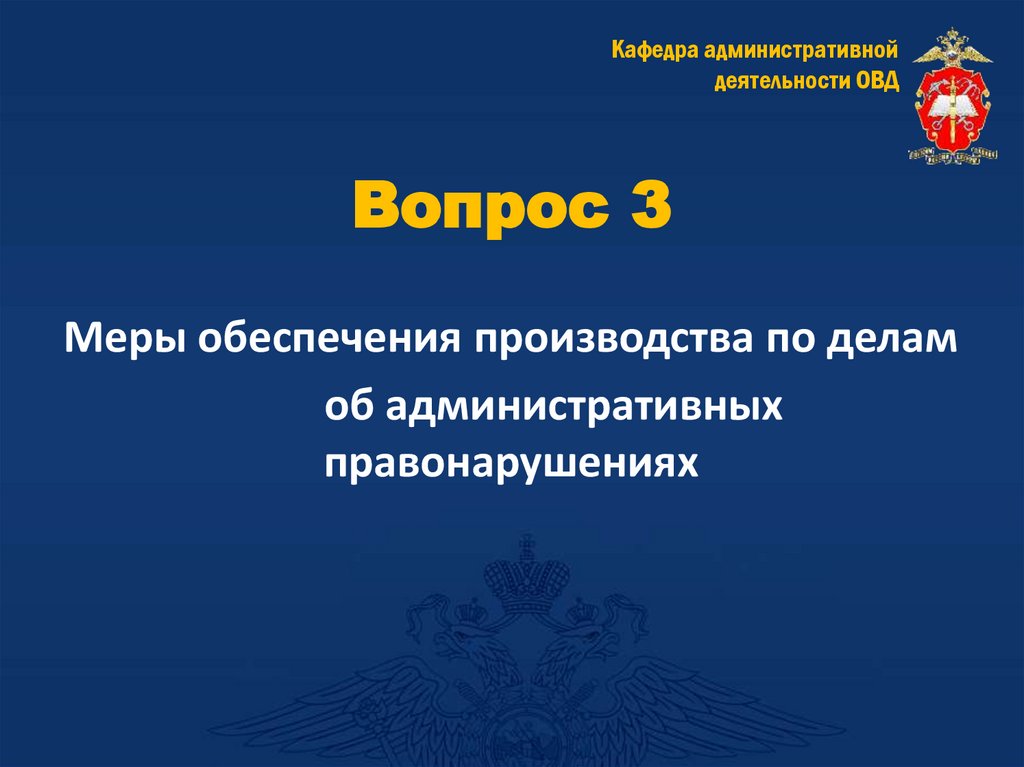 Кафедра административной деятельности ОВД

Вопрос 3

Меры обеспечения производства по делам об административных правонарушениях